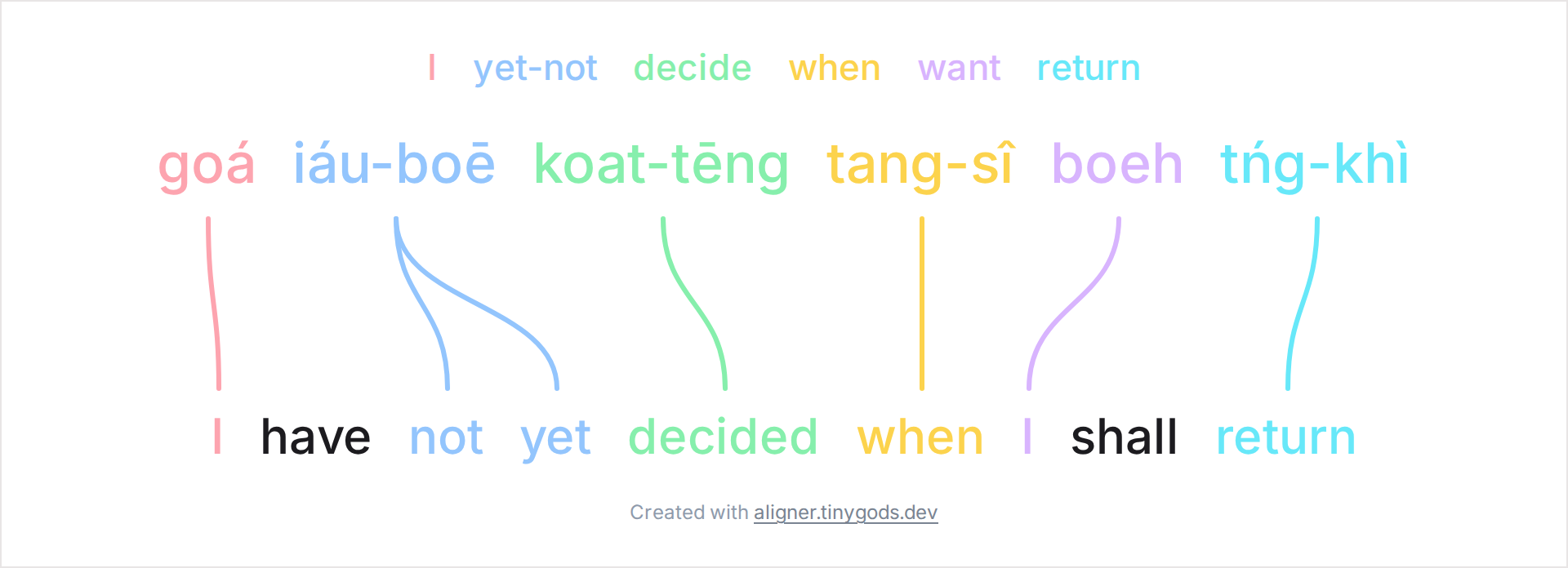 I yet-not decide when want return

goá iáu-boē koat-tēng tang-sî boeh tńg-khì

I have not yet decided when I shall return

Created with aligner.tinygods.dev